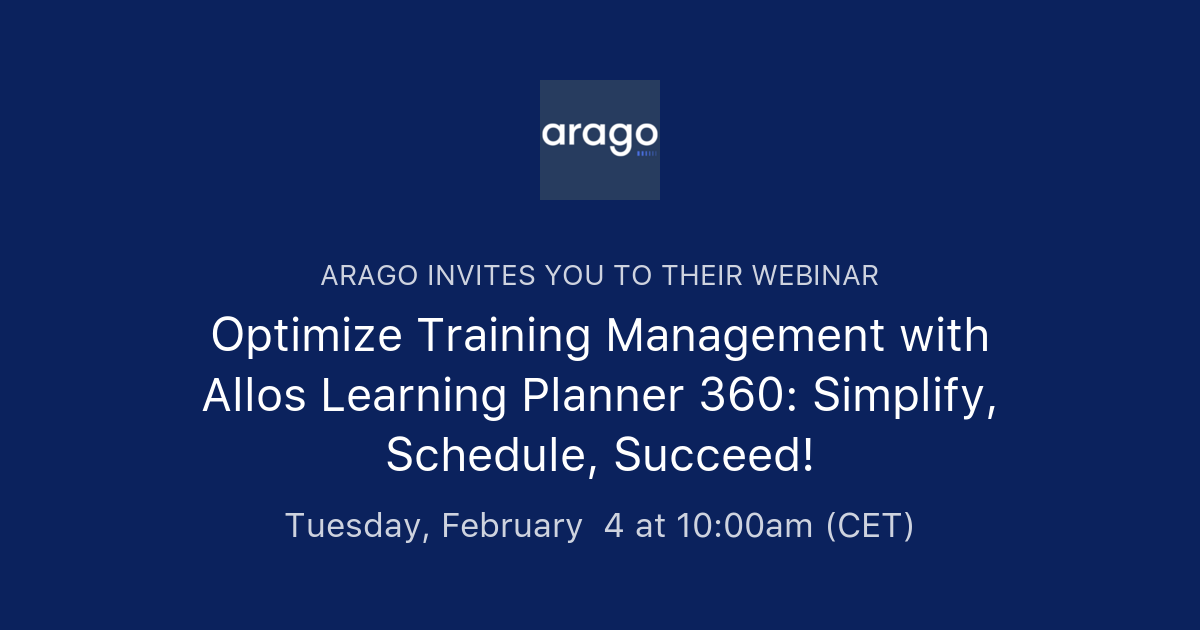 arago

ARAGO INVITES YOU TO THEIR WEBINAR

Optimize Training Management with Allos Learning Planner 360: Simplify, Schedule, Succeed!

Tuesday, February 4 at 10:00am (CET)